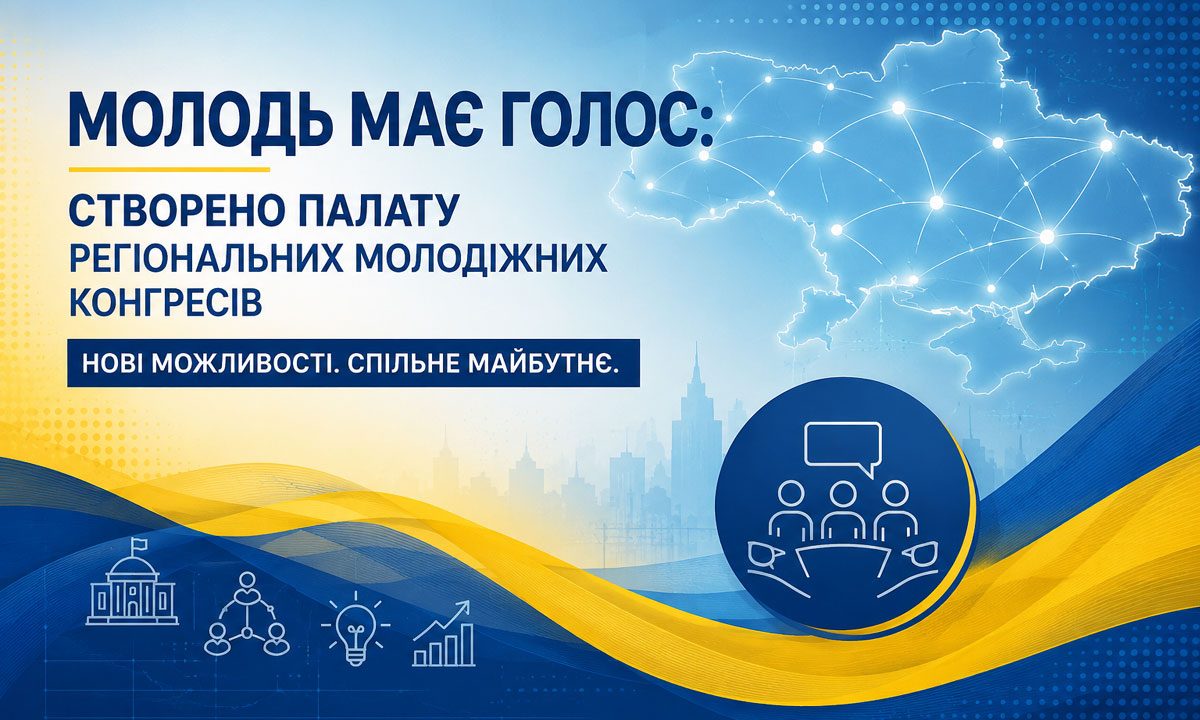 МОЛОДЬ МАЄ ГОЛОС:

СТВОРЕНО ПАЛАТУ РЕГІОНАЛЬНИХ МОЛОДІЖНИХ КОНГРЕСІВ

НОВІ МОЖЛИВОСТІ. СПІЛЬНЕ МАЙБУТНЄ.